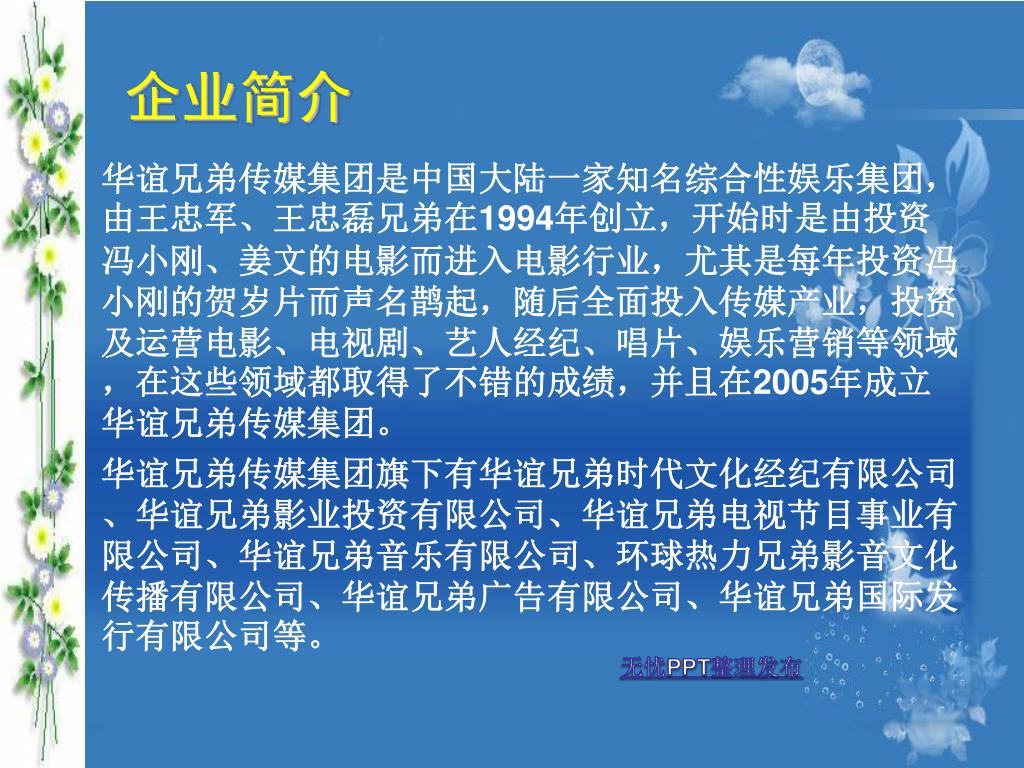 企业简介

华谊兄弟传媒集团是中国大陆一家知名综合性娱乐集团，由王忠军、王忠磊兄弟在1994年创立，开始时是由投资冯小刚、姜文的电影而进入电影行业，尤其是每年投资冯小刚的贺岁片而声名鹊起，随后全面投入传媒产业，投资及运营电影、电视剧、艺人经纪、唱片、娱乐营销等领域，在这些领域都取得了不错的成绩，并且在2005年成立华谊兄弟传媒集团。

华谊兄弟传媒集团旗下有华谊兄弟时代文化经纪有限公司、华谊兄弟影业投资有限公司、华谊兄弟电视节目事业有限公司、华谊兄弟音乐有限公司、环球热力兄弟影音文化传播有限公司、华谊兄弟广告有限公司、华谊兄弟国际发行有限公司等。

无忧PPT整理发布